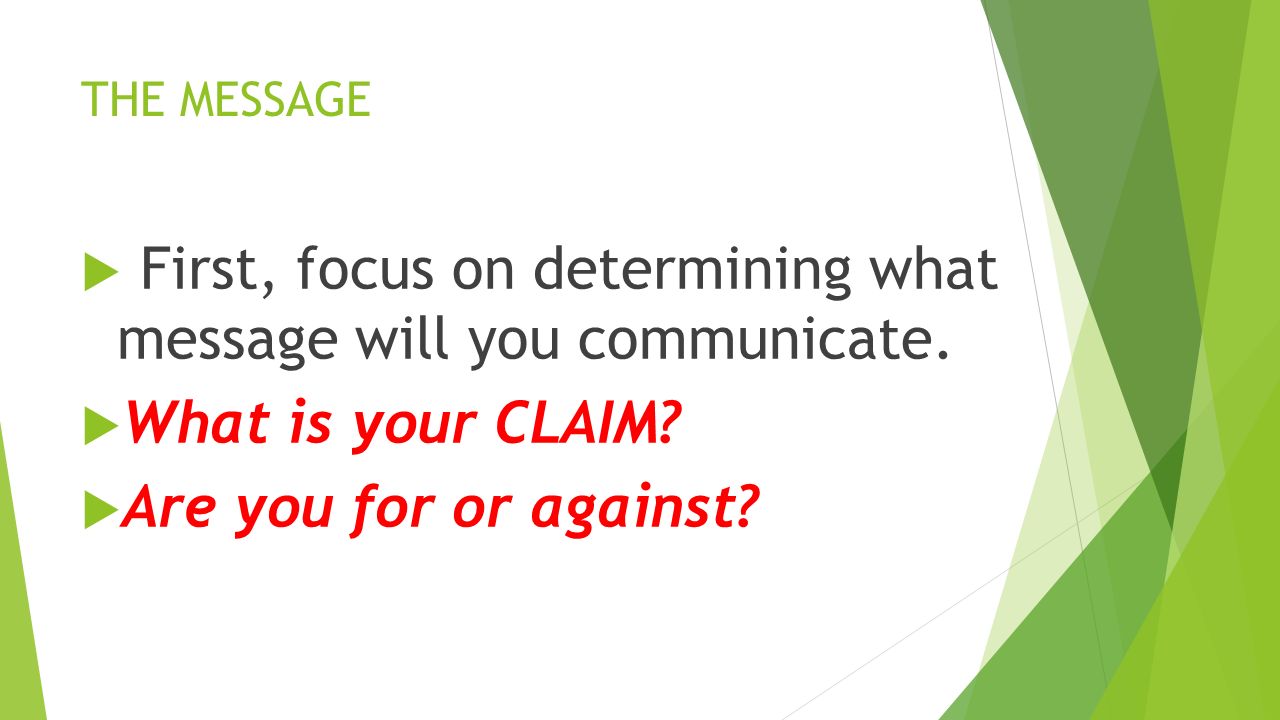 THE MESSAGE

First, focus on determining what message will you communicate.

What is your CLAIM?

Are you for or against?